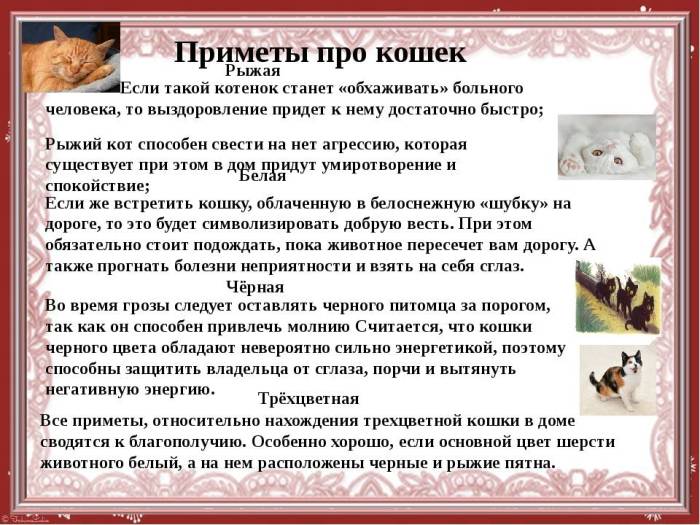 Приметы про кошек

Рыжая

Если такой котенок станет «обхаживать» больного человека, то выздоровление придет к нему достаточно быстро;

Рыжий кот способен свести на нет агрессию, которая существует при этом в дом придут умиротворение и спокойствие;

Белая

Если же встретить кошку, облаченную в белоснежную «шубку» на дороге, то это будет символизировать добрую весть. При этом обязательно стоит подождать, пока животное пересечет вам дорогу. А также прогнать болезни неприятности и взять на себя сглаз.

Чёрная

Во время грозы следует оставлять черного питомца за порогом, так как он способен привлечь молнию Считается, что кошки черного цвета обладают невероятно сильно энергетикой, поэтому способны защитить владельца от сглаза, порчи и вытянуть негативную энергию.

Трёхцветная

Все приметы, относительно нахождения трехцветной кошки в доме сводятся к благополучию. Особенно хорошо, если основной цвет шерсти животного белый, а на нем расположены черные и рыжие пятна.